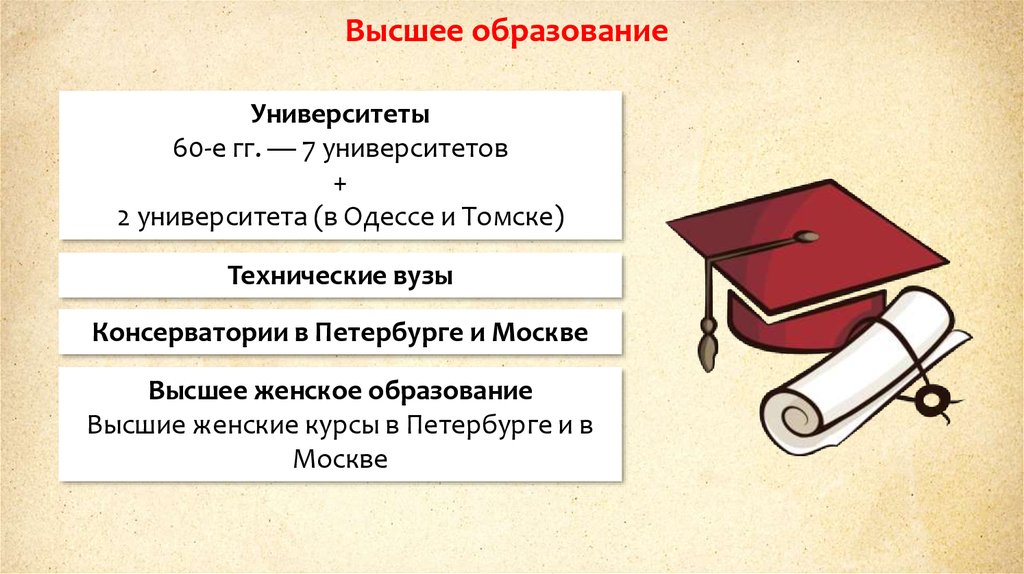 Высшее образование

Университеты
60-е гг. — 7 университетов
+
2 университета (в Одессе и Томске)

Технические вузы

Консерватории в Петербурге и Москве

Высшее женское образование
Высшие женские курсы в Петербурге и в Москве